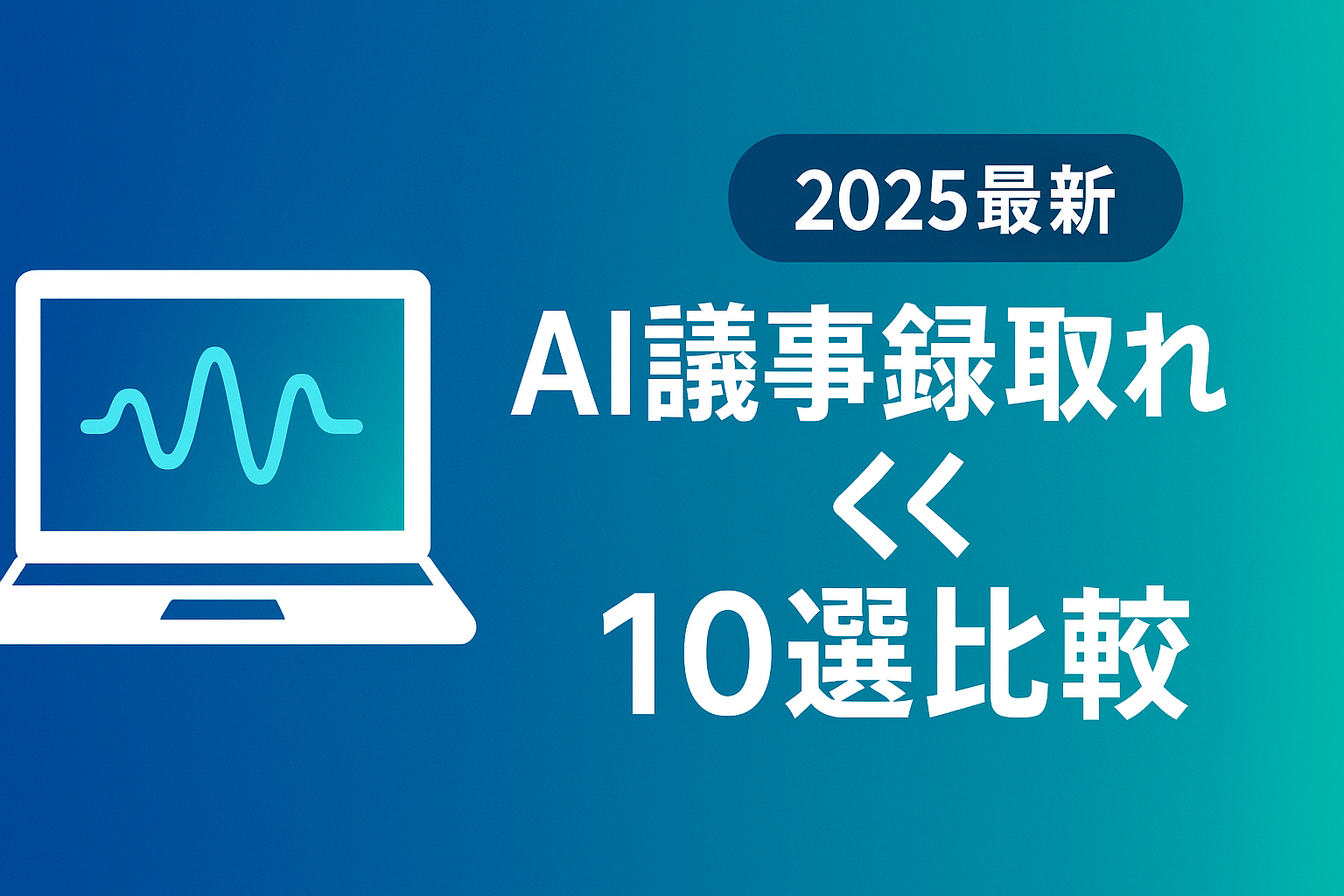 2025最新

AI議事録取れ
くく
10選比較